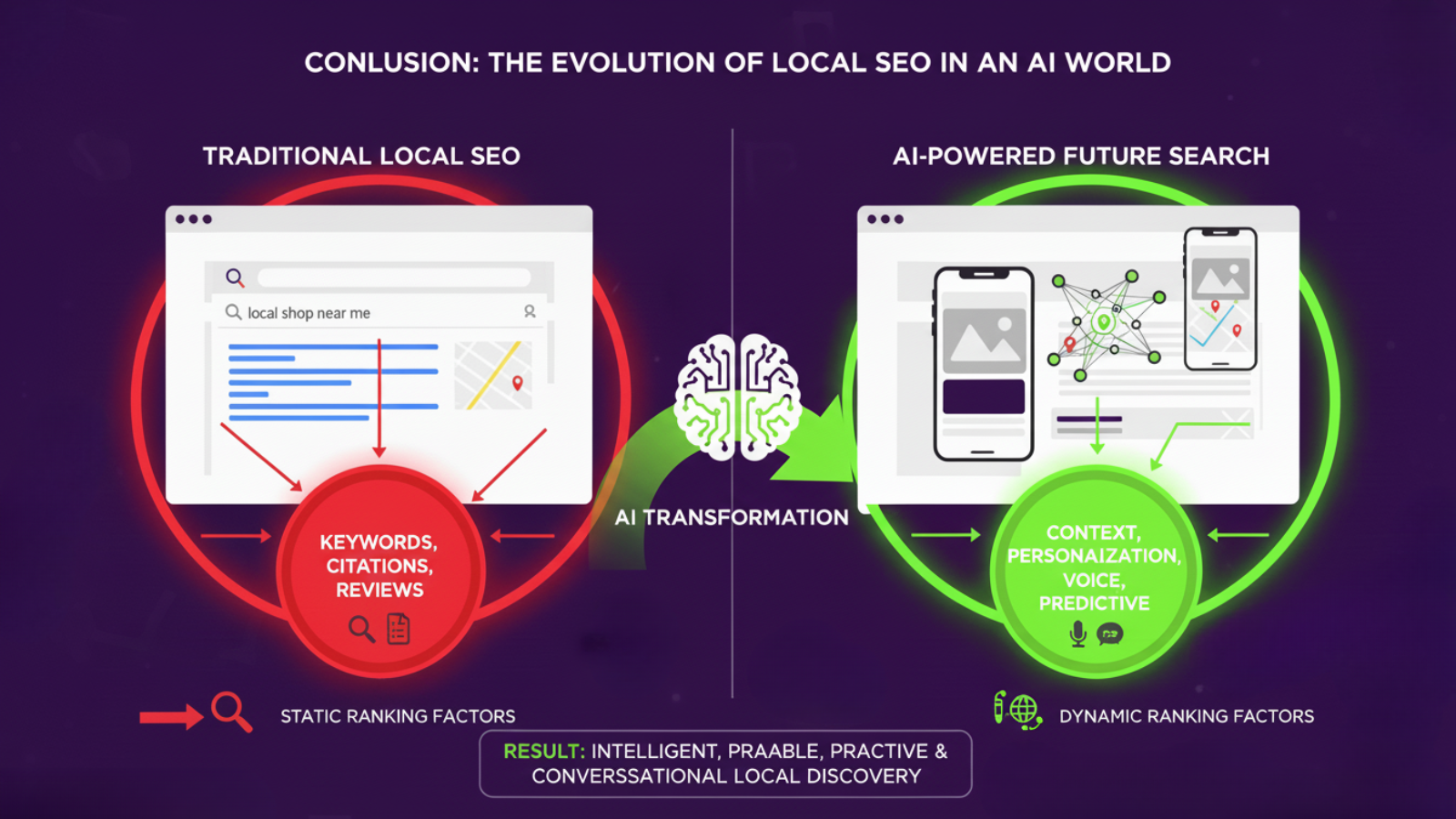 CONLUSION: THE EVOLUTION OF LOCAL SEO IN AN AI WORLD

TRADITIONAL LOCAL SEO

local shop near me

KEYWORDS, CITATIONS, REVIEWS

STATIC RANKING FACTORS

AI TRANSFORMATION

AI-POWERED FUTURE SEARCH

CONTEXT, PERSONAIZATION, VOICE, PREDICTIVE

DYNAMIC RANKING FACTORS

RESULT: INTELLIGENT, PRAABLE, PRACTIVE & CONVERSSATIONAL LOCAL DISCOVERY